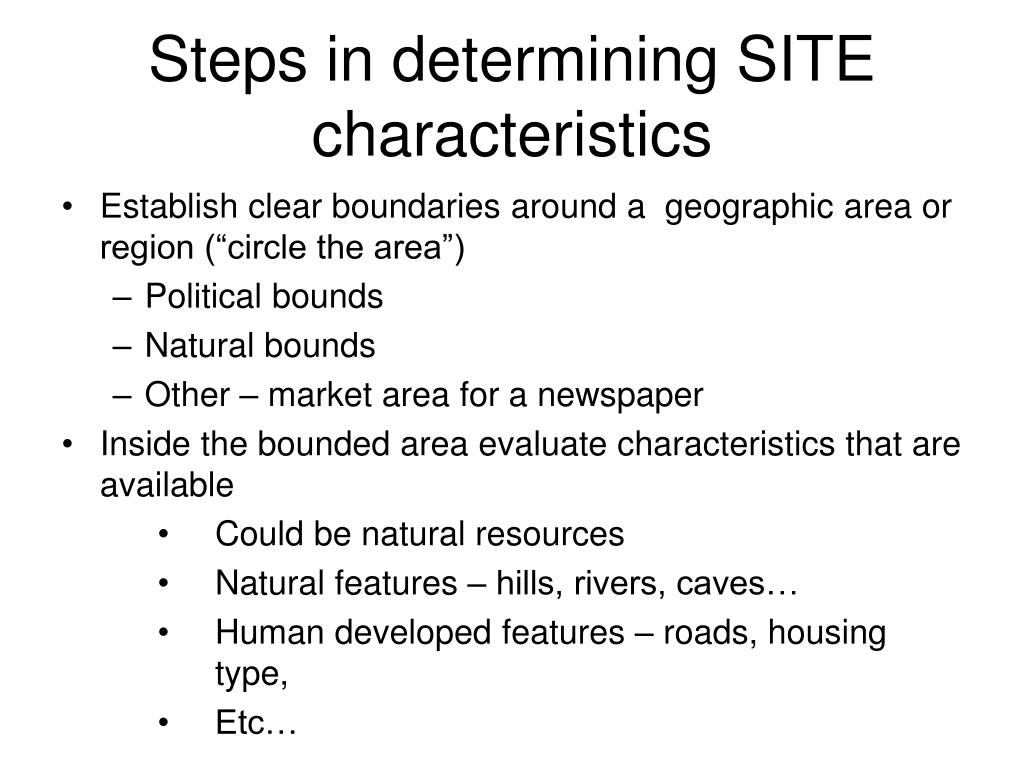 Steps in determining SITE characteristics

• Establish clear boundaries around a geographic area or region (“circle the area”)
– Political bounds
– Natural bounds
– Other – market area for a newspaper
• Inside the bounded area evaluate characteristics that are available
• Could be natural resources
• Natural features – hills, rivers, caves…
• Human developed features – roads, housing type,
• Etc…